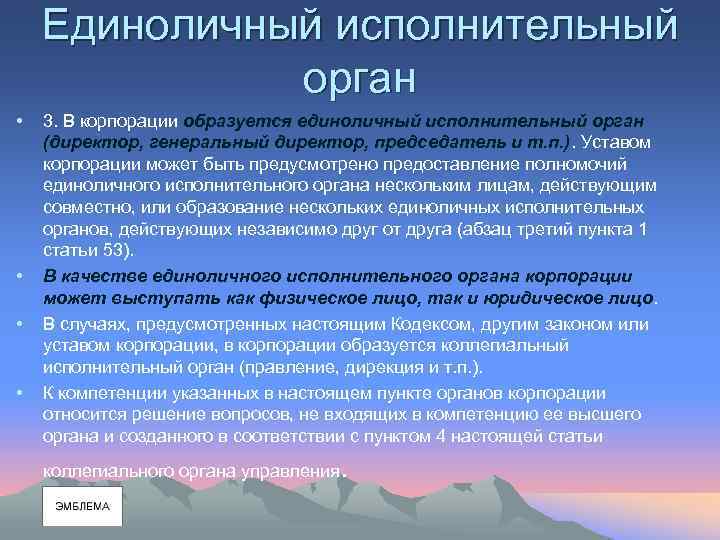 Единоличный исполнительный орган

• 3. В корпорации образуется единоличный исполнительный орган (директор, генеральный директор, председатель и т.п.). Уставом корпорации может быть предусмотрено предоставление полномочий единоличного исполнительного органа нескольким лицам, действующим совместно, или образование нескольких единоличных исполнительных органов, действующих независимо друг от друга (абзац третий пункта 1 статьи 53).

• В качестве единоличного исполнительного органа корпорации может выступать как физическое лицо, так и юридическое лицо.

• В случаях, предусмотренных настоящим Кодексом, другим законом или уставом корпорации, в корпорации образуется коллегиальный исполнительный орган (правление, дирекция и т.п.).

• К компетенции указанных в настоящем пункте органов корпорации относится решение вопросов, не входящих в компетенцию ее высшего органа и созданного в соответствии с пунктом 4 настоящей статьи коллегиального органа управления.

ЭМБЛЕМА